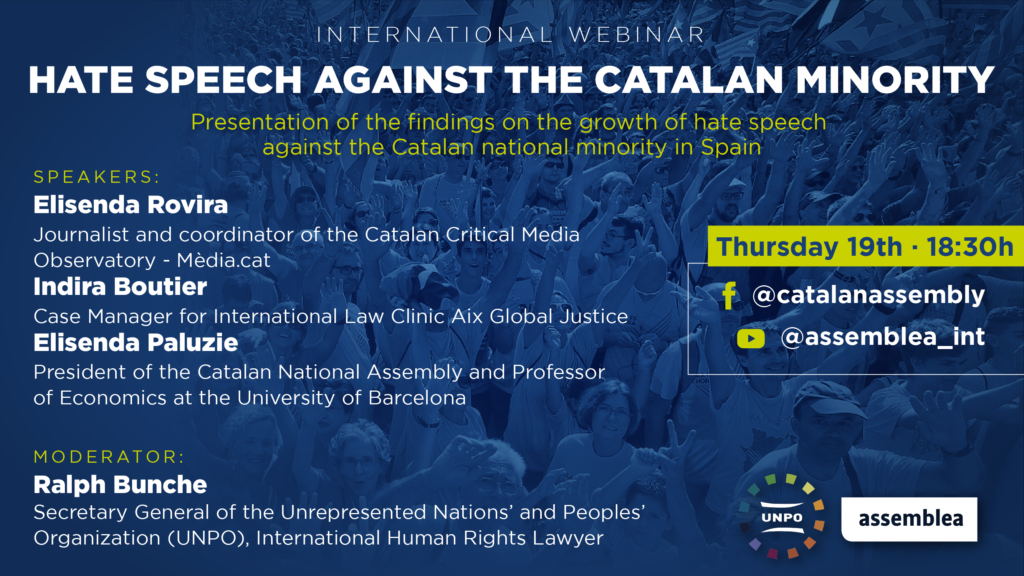 INTERNATIONAL WEBINAR

HATE SPEECH AGAINST THE CATALAN MINORITY

Presentation of the findings on the growth of hate speech against the Catalan national minority in Spain

SPEAKERS:

Elisenda Rovira
Journalist and coordinator of the Catalan Critical Media Observatory - Mèdia.cat

Indira Boutier
Case Manager for International Law Clinic Aix Global Justice

Elisenda Paluzie
President of the Catalan National Assembly and Professor of Economics at the University of Barcelona

MODERATOR:

Ralph Bunche
Secretary General of the Unrepresented Nations' and Peoples' Organization (UNPO), International Human Rights Lawyer

Thursday 19th · 18:30h

@catalanassembly

@assemblea_int

UNPO

assemblea